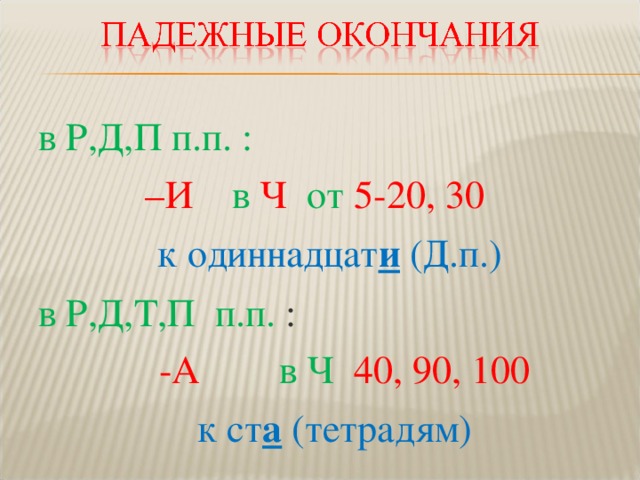 ПАДЕЖНЫЕ ОКОНЧАНИЯ

в Р,Д,П п.п. :

–И в Ч от 5-20, 30

к одиннадцати (Д.п.)

в Р,Д,Т,П п.п. :

-А в Ч 40, 90, 100

к ста (тетрадям)